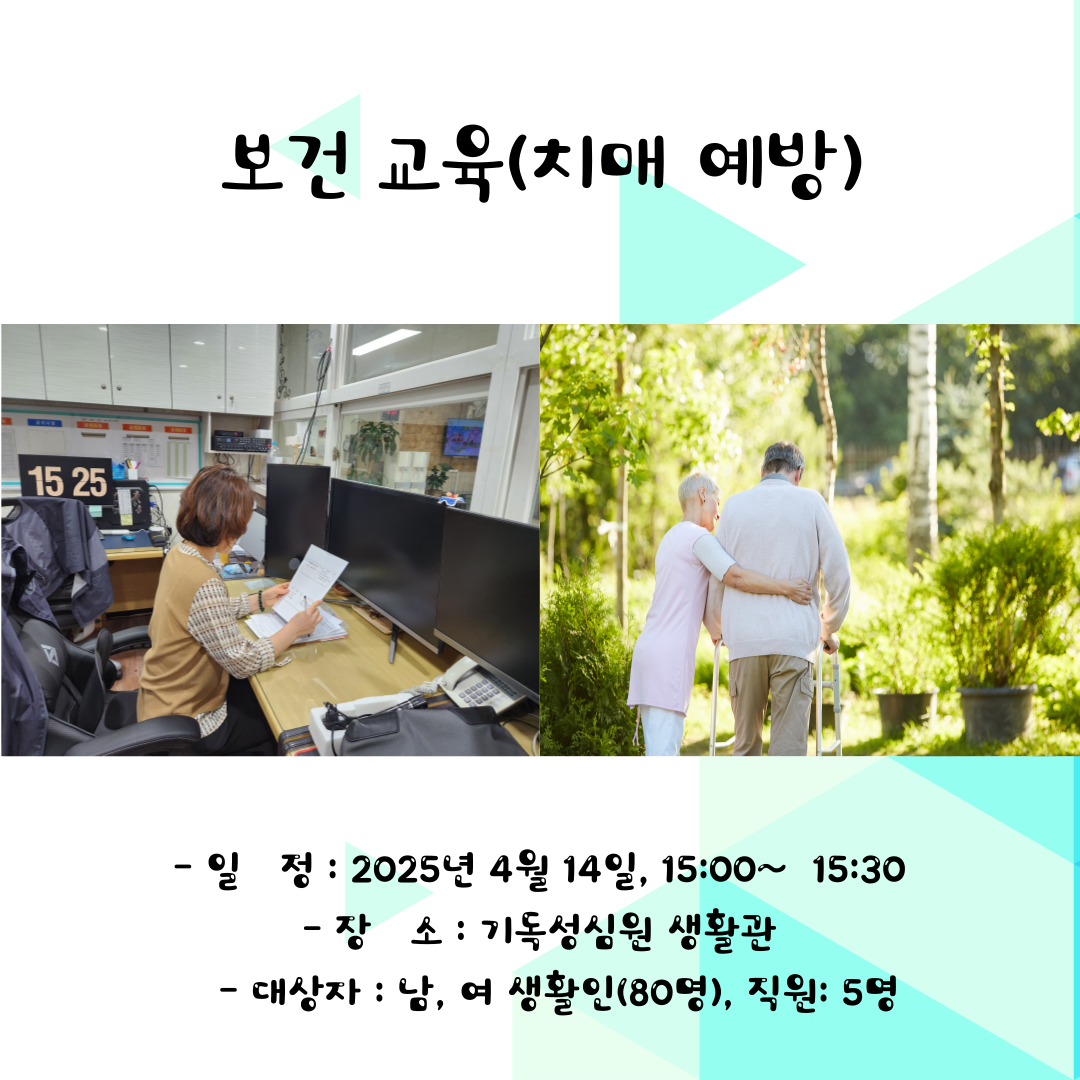 보건 교육(치매 예방)

15 25

- 일 정 : 2025년 4월 14일, 15:00~ 15:30
- 장 소 : 기독성심원 생활관
- 대상자 : 남, 여 생활인(80명), 직원: 5명